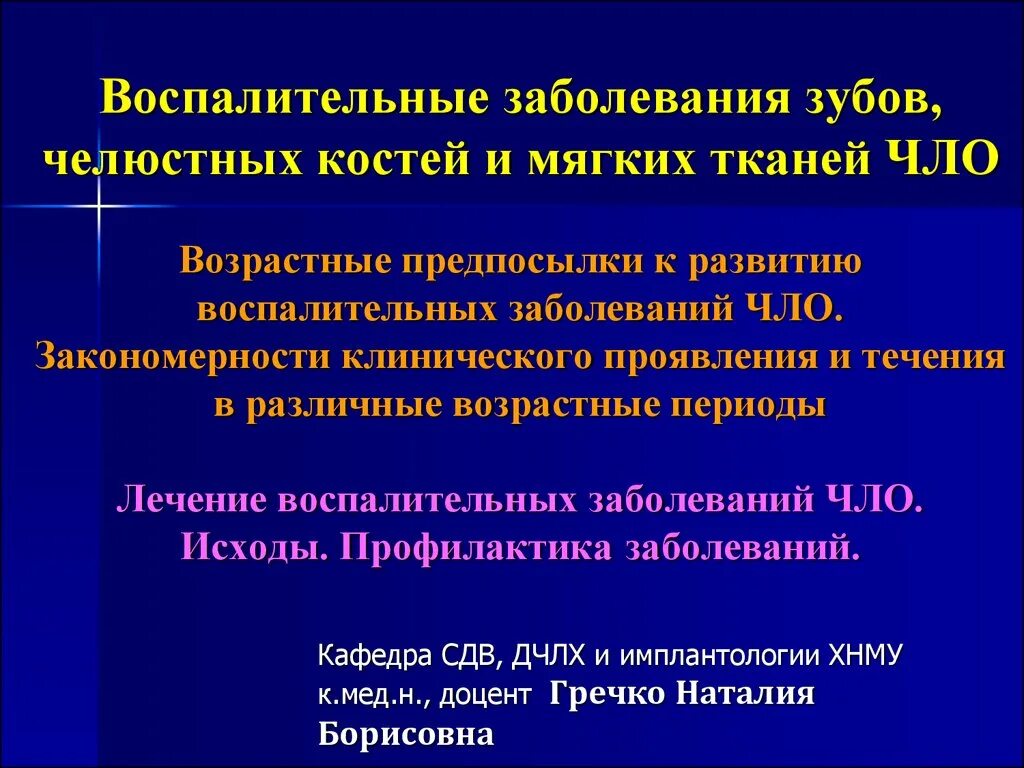 Воспалительные заболевания зубов, челюстных костей и мягких тканей ЧЛО

Возрастные предпосылки к развитию воспалительных заболеваний ЧЛО. Закономерности клинического проявления и течения в различные возрастные периоды

Лечение воспалительных заболеваний ЧЛО. Исходы. Профилактика заболеваний.

Кафедра СДВ, ДЧЛХ и имплантологии ХНМУ
к.мед.н., доцент Гречко Наталия Борисовна